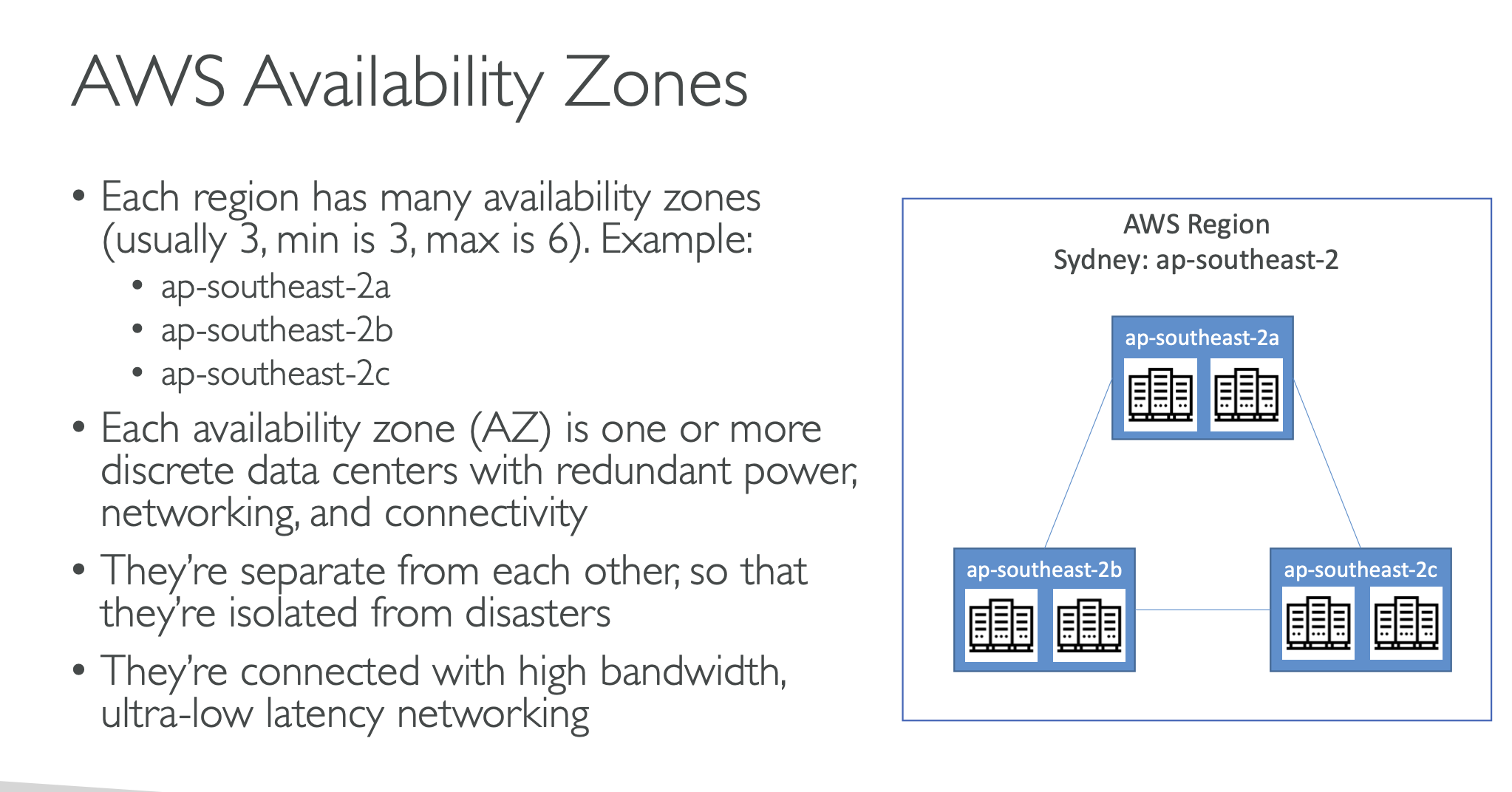 AWS Availability Zones

• Each region has many availability zones (usually 3, min is 3, max is 6). Example:
  • ap-southeast-2a
  • ap-southeast-2b
  • ap-southeast-2c
• Each availability zone (AZ) is one or more discrete data centers with redundant power, networking, and connectivity
• They're separate from each other, so that they're isolated from disasters
• They're connected with high bandwidth, ultra-low latency networking

AWS Region
Sydney: ap-southeast-2

ap-southeast-2a

ap-southeast-2b

ap-southeast-2c